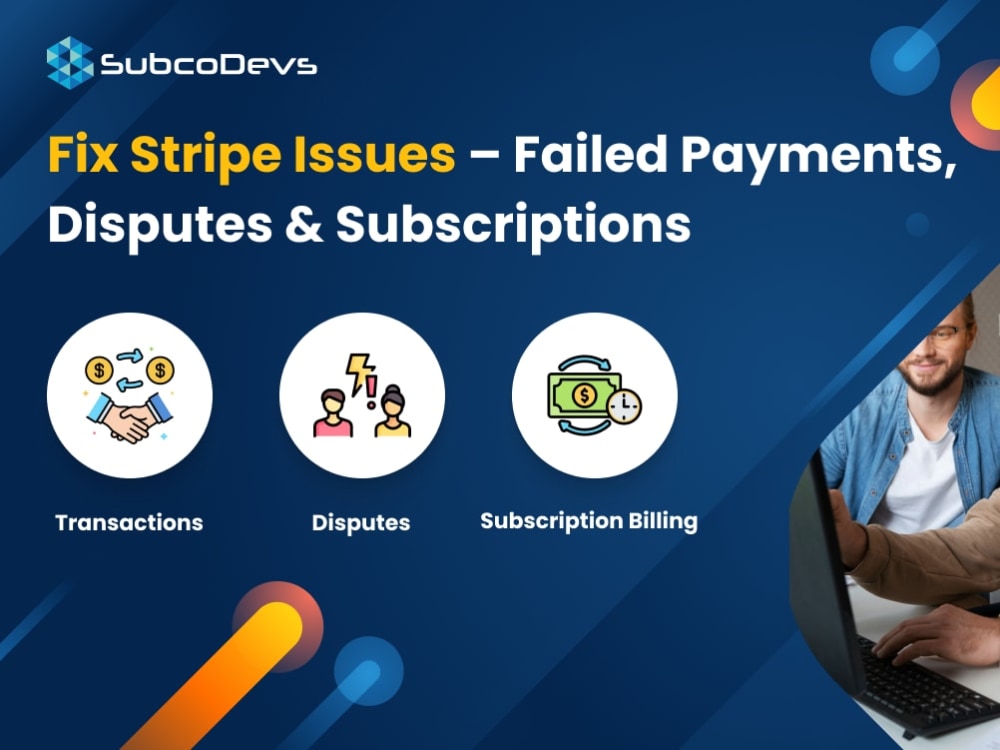 SubcoDevs

Fix Stripe Issues – Failed Payments, Disputes & Subscriptions

Transactions

Disputes

Subscription Billing